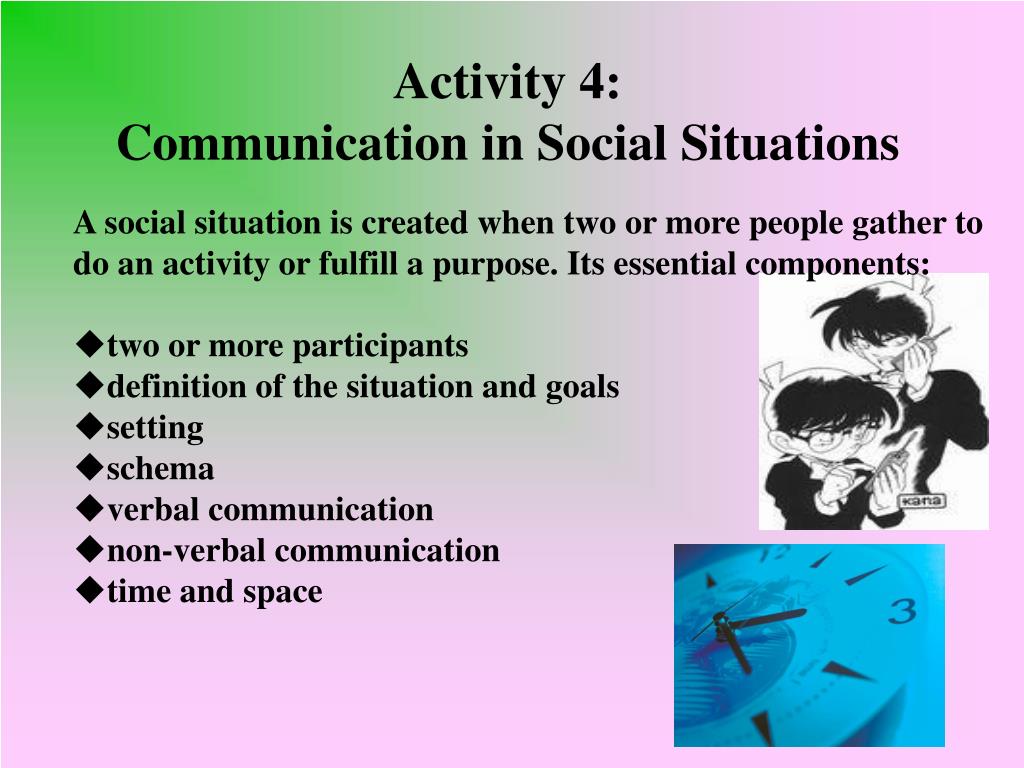 Activity 4:
Communication in Social Situations

A social situation is created when two or more people gather to do an activity or fulfill a purpose. Its essential components:

◆two or more participants
◆definition of the situation and goals
◆setting
◆schema
◆verbal communication
◆non-verbal communication
◆time and space

kana

12
3